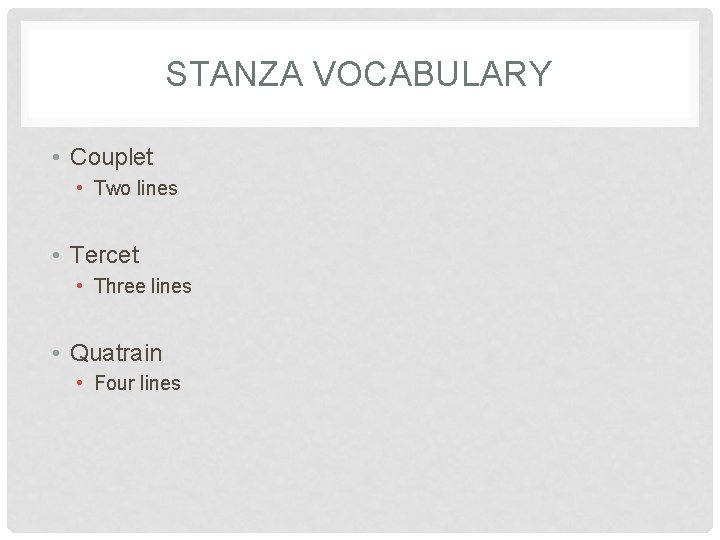 STANZA VOCABULARY

• Couplet
  • Two lines

• Tercet
  • Three lines

• Quatrain
  • Four lines